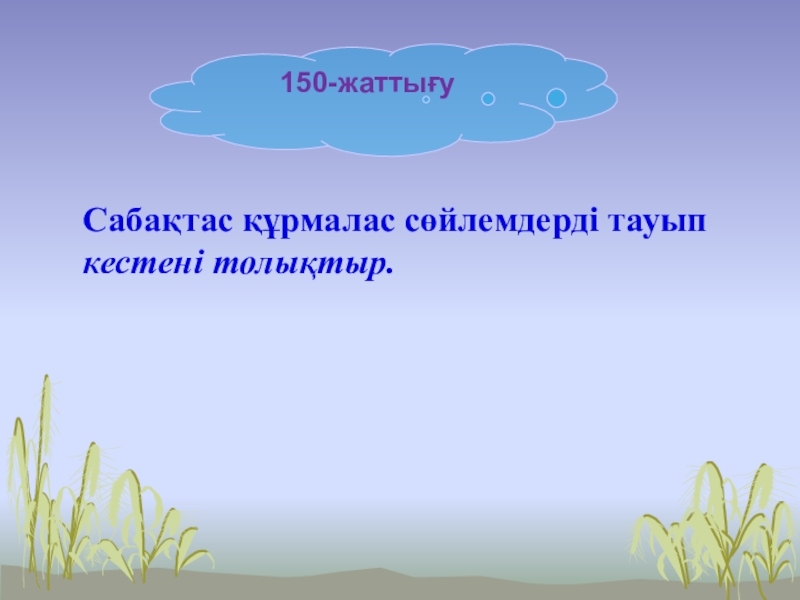 150-жаттығу

Сабақтас құрмалас сөйлемдерді тауып кестені толықтыр.